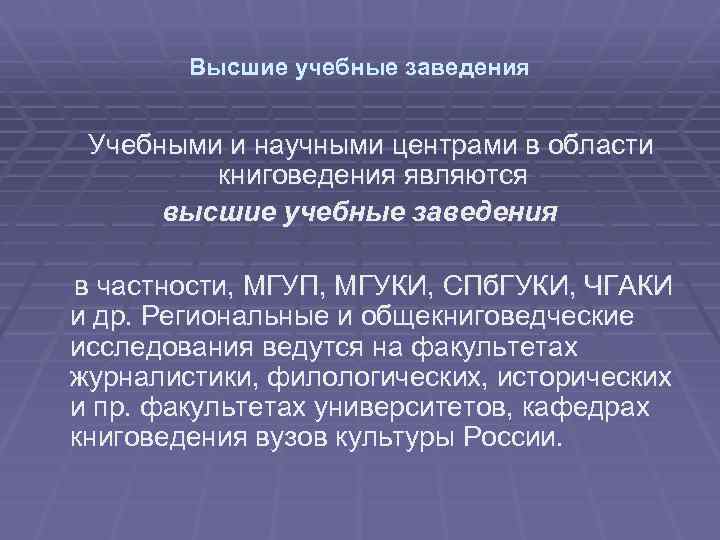 Высшие учебные заведения

Учебными и научными центрами в области книговедения являются

высшие учебные заведения

в частности, МГУП, МГУКИ, СПбГУКИ, ЧГАКИ и др. Региональные и общекниговедческие исследования ведутся на факультетах журналистики, филологических, исторических и пр. факультетах университетов, кафедрах книговедения вузов культуры России.